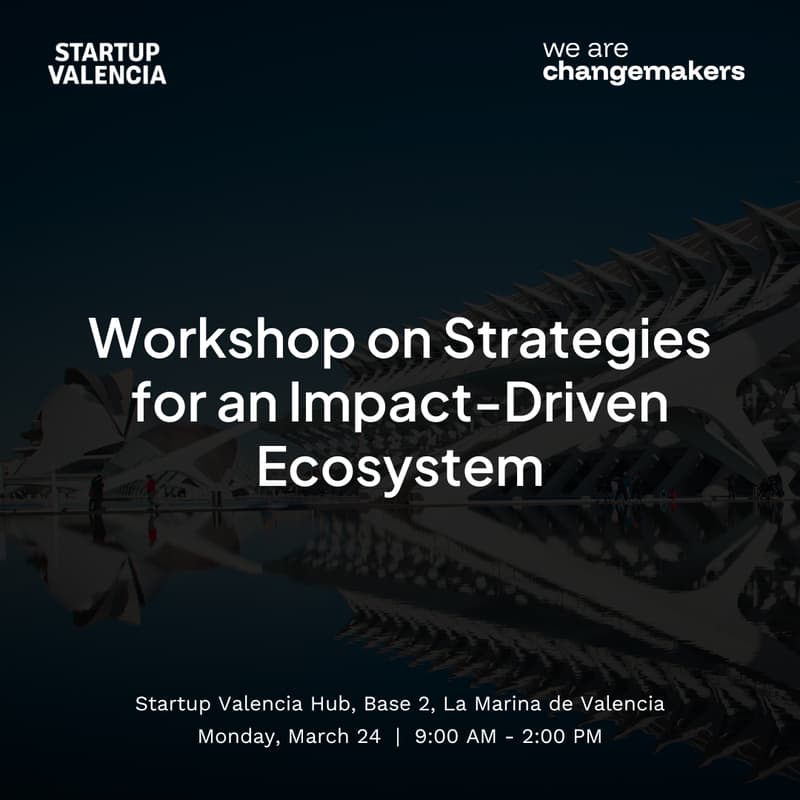 STARTUP VALENCIA

we are changemakers

Workshop on Strategies for an Impact-Driven Ecosystem

Startup Valencia Hub, Base 2, La Marina de Valencia
Monday, March 24 | 9:00 AM - 2:00 PM